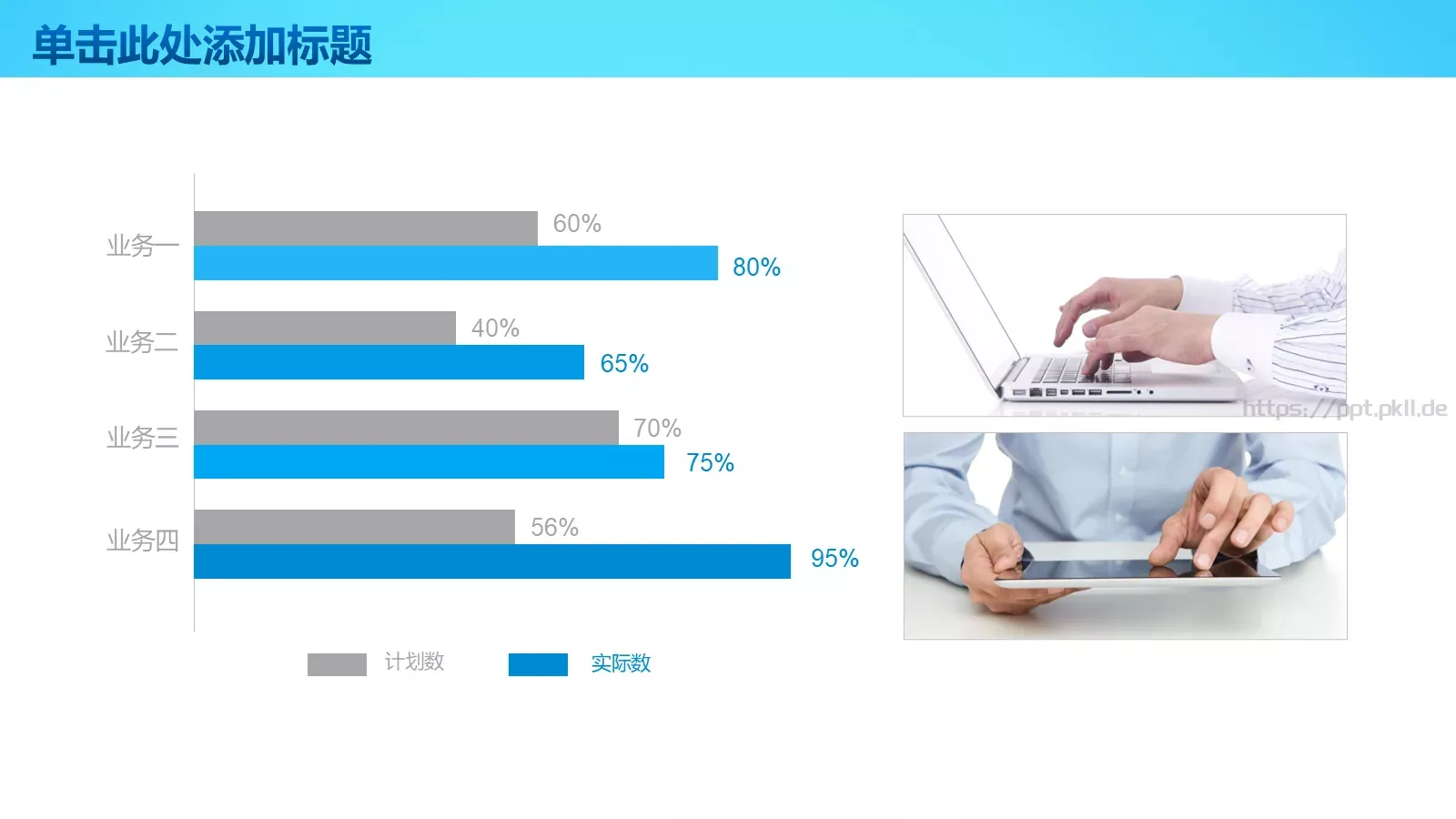 单击此处添加标题

业务一
60%
80%

业务二
40%
65%

业务三
70%
75%

业务四
56%
95%

计划数
实际数

https://ppt.pkll.de